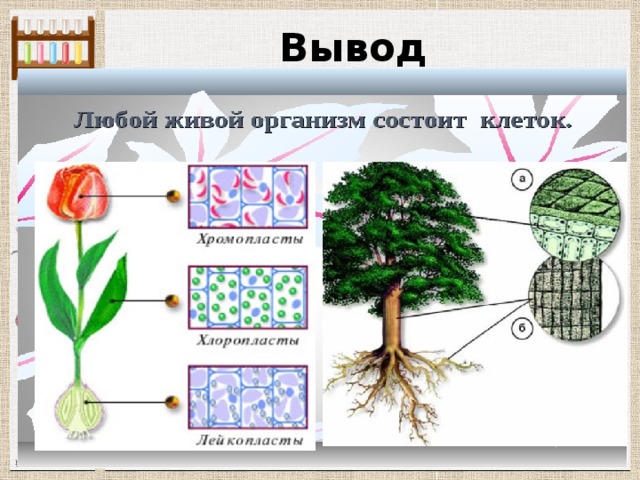 Вывод

Любой живой организм состоит клеток.

Хромопласты

Хлоропласты

Лейкопласты

а

б